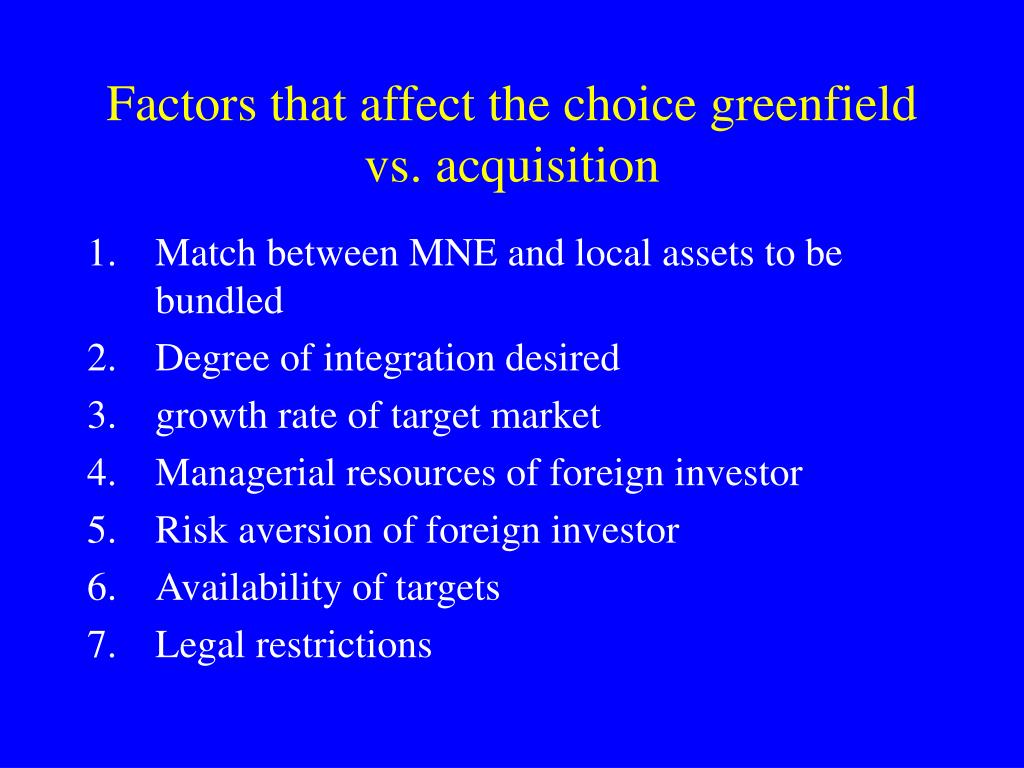 Factors that affect the choice greenfield vs. acquisition

1. Match between MNE and local assets to be bundled
2. Degree of integration desired
3. growth rate of target market
4. Managerial resources of foreign investor
5. Risk aversion of foreign investor
6. Availability of targets
7. Legal restrictions